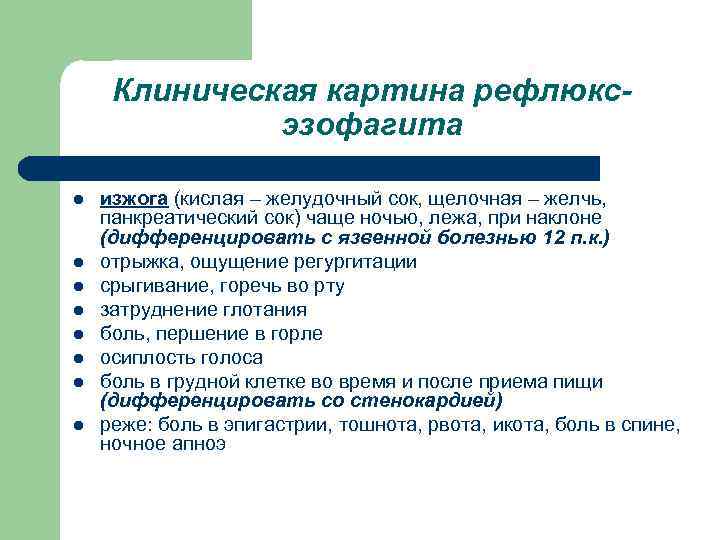 Клиническая картина рефлюкс-эзофагита

- изжога (кислая – желудочный сок, щелочная – желчь, панкреатический сок) чаще ночью, лежа, при наклоне (дифференцировать с язвенной болезнью 12 п.к.)
- отрыжка, ощущение регургитации
- срыгивание, горечь во рту
- затруднение глотания
- боль, першение в горле
- осиплость голоса
- боль в грудной клетке во время и после приема пищи (дифференцировать со стенокардией)
- реже: боль в эпигастрии, тошнота, рвота, икота, боль в спине, ночное апноэ